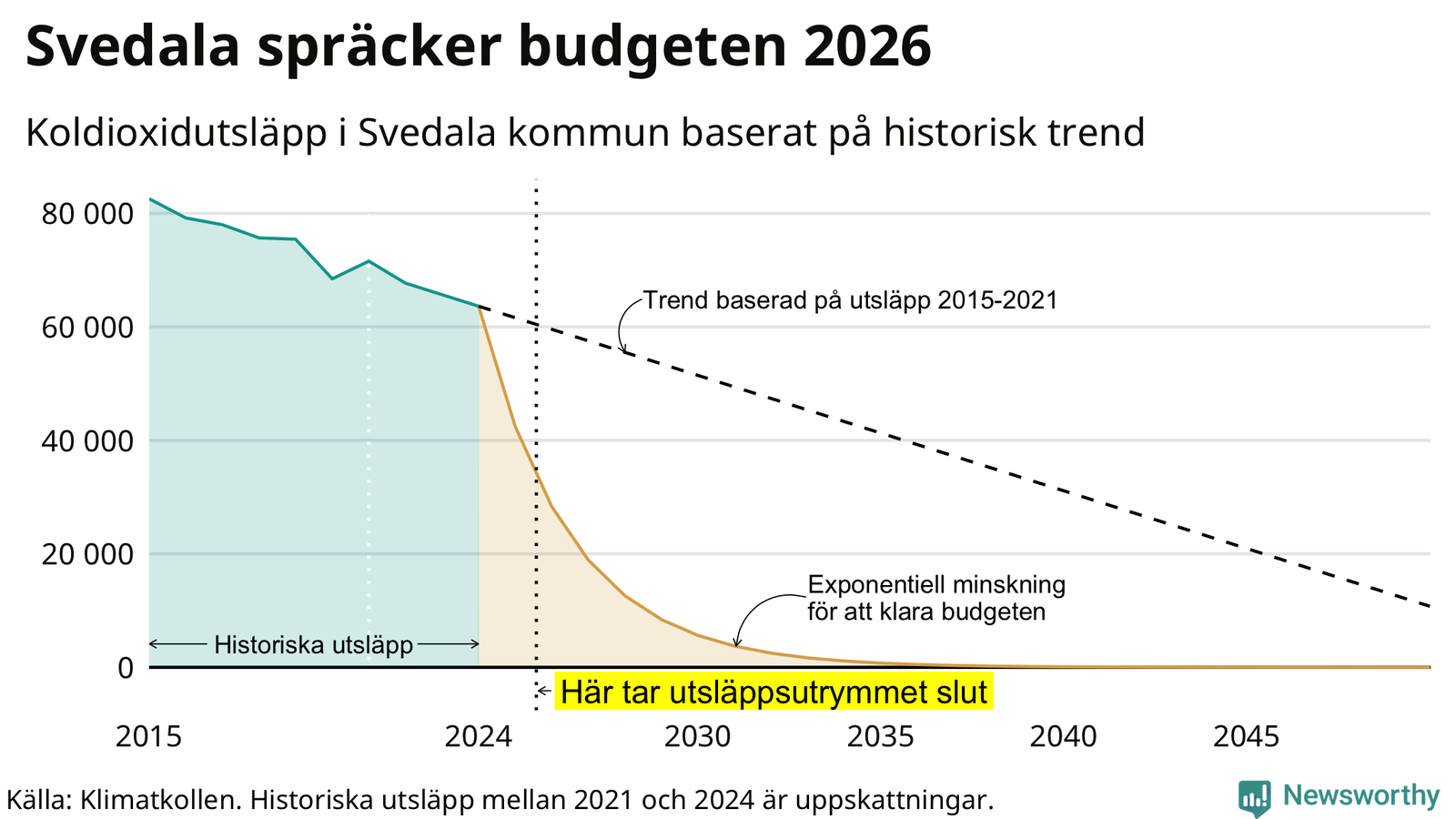 Svedala spräcker budgeten 2026

Koldioxidutsläpp i Svedala kommun baserat på historisk trend

80 000
60 000
40 000
20 000
0

Trend baserad på utsläpp 2015-2021

Exponentiell minskning för att klara budgeten

Historiska utsläpp

Här tar utsläppsutrymmet slut

2015
2024
2030
2035
2040
2045

Källa: Klimatkollen. Historiska utsläpp mellan 2021 och 2024 är uppskattningar.

Newsworthy